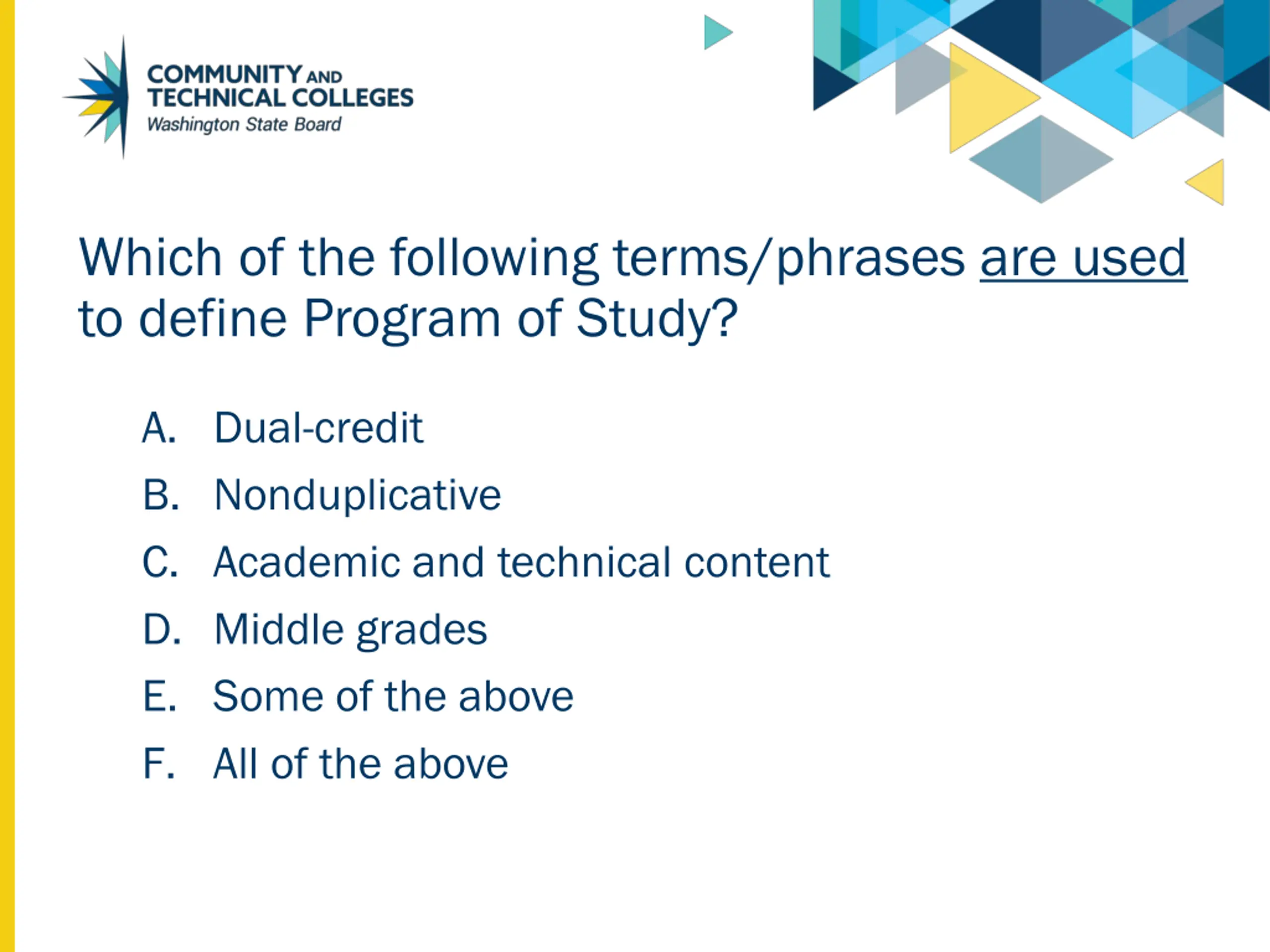 COMMUNITY AND TECHNICAL COLLEGES
Washington State Board

Which of the following terms/phrases are used to define Program of Study?

A. Dual-credit
B. Nonduplicative
C. Academic and technical content
D. Middle grades
E. Some of the above
F. All of the above